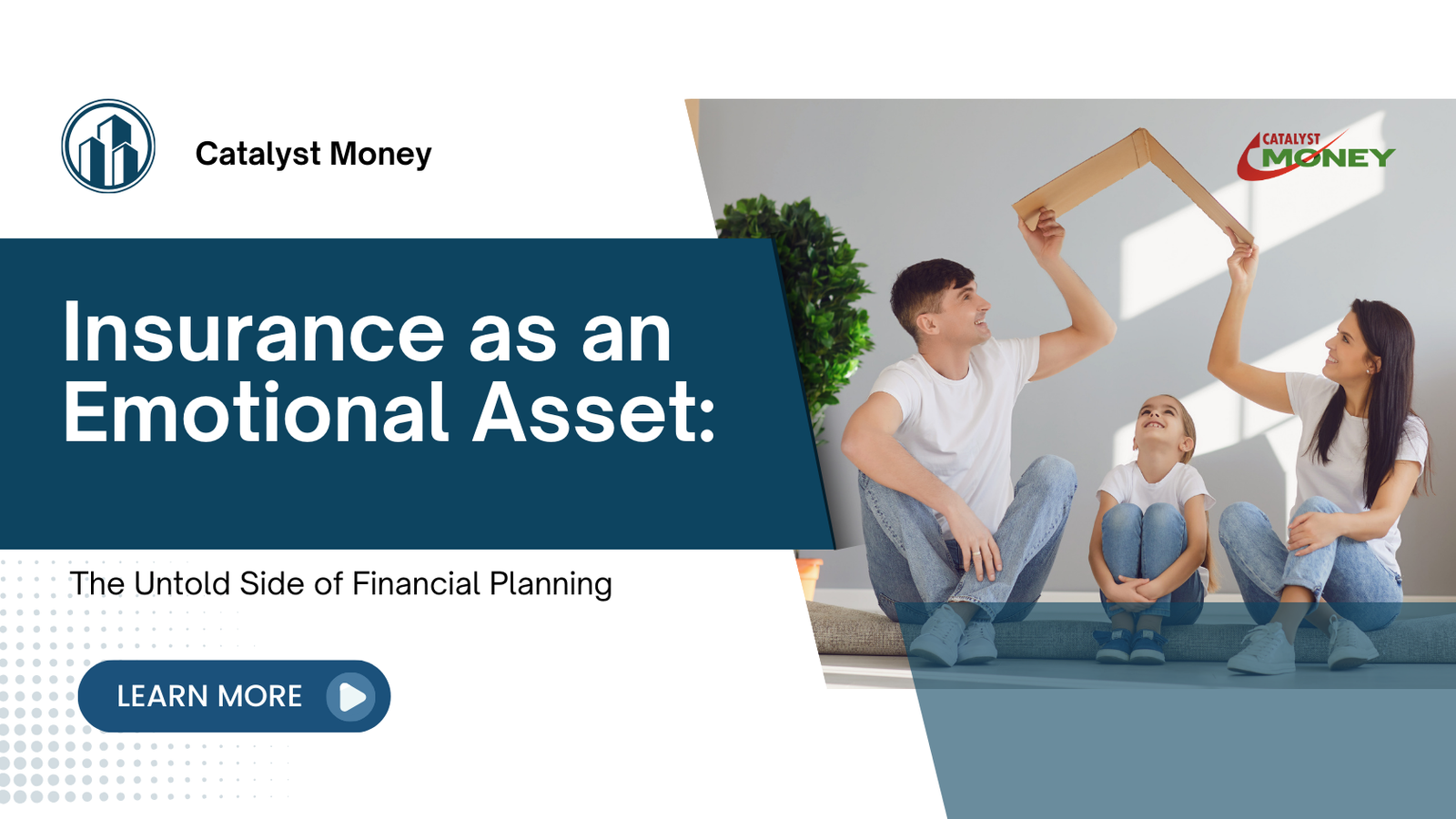 Catalyst Money

CATALYST MONEY

Insurance as an Emotional Asset:

The Untold Side of Financial Planning

LEARN MORE